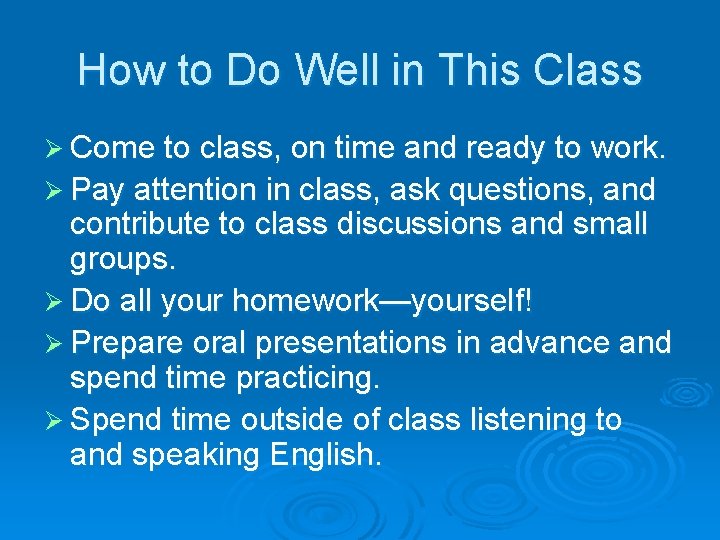 How to Do Well in This Class

➢ Come to class, on time and ready to work.

➢ Pay attention in class, ask questions, and contribute to class discussions and small groups.

➢ Do all your homework—yourself!

➢ Prepare oral presentations in advance and spend time practicing.

➢ Spend time outside of class listening to and speaking English.